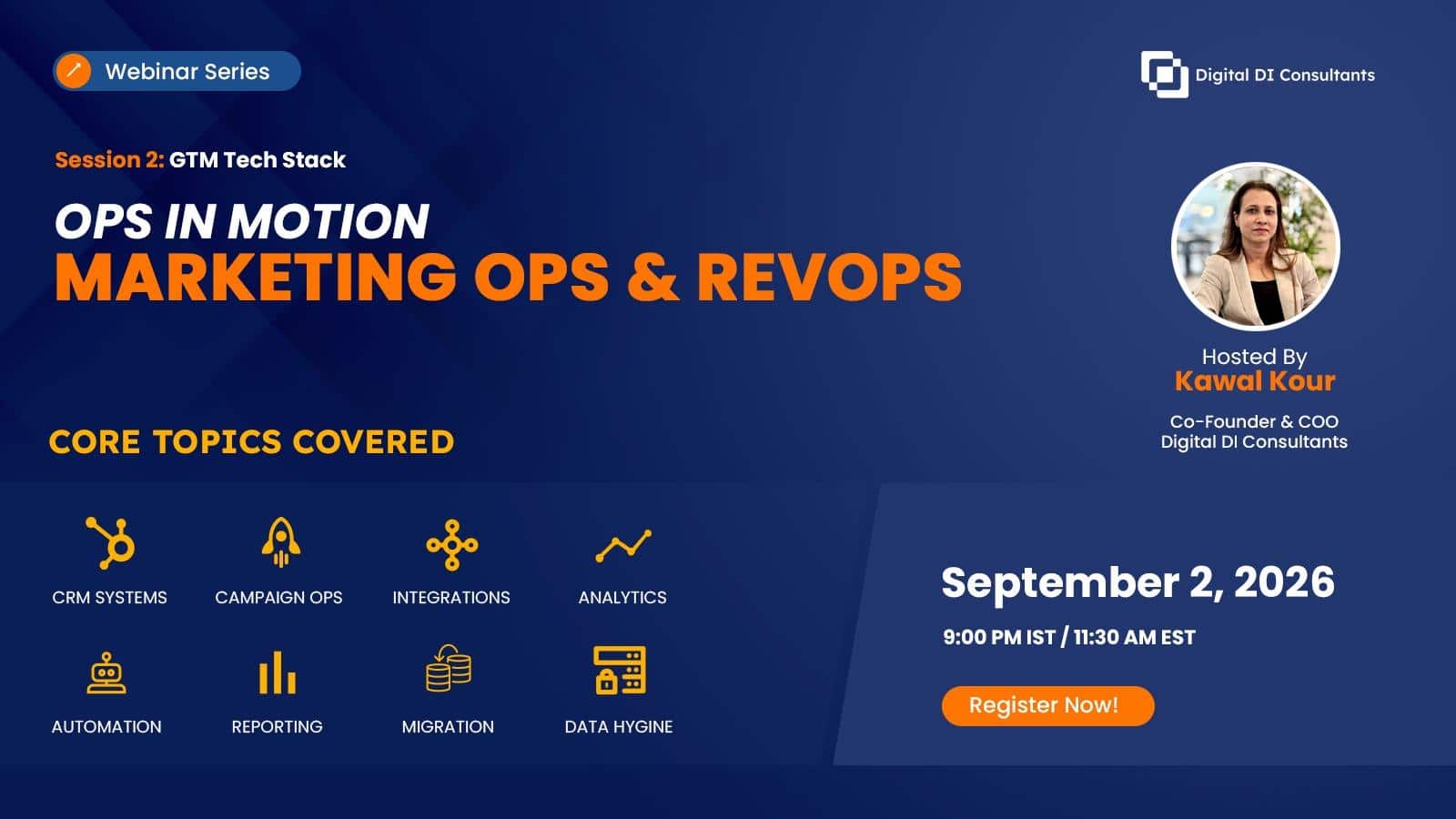 Webinar Series

Digital DI Consultants

Session 2: GTM Tech Stack

OPS IN MOTION
MARKETING OPS & REVOPS

Hosted By
Kawal Kour
Co-Founder & COO
Digital DI Consultants

CORE TOPICS COVERED

CRM SYSTEMS
CAMPAIGN OPS
INTEGRATIONS
ANALYTICS
AUTOMATION
REPORTING
MIGRATION
DATA HYGINE

September 2, 2026
9:00 PM IST / 11:30 AM EST

Register Now!